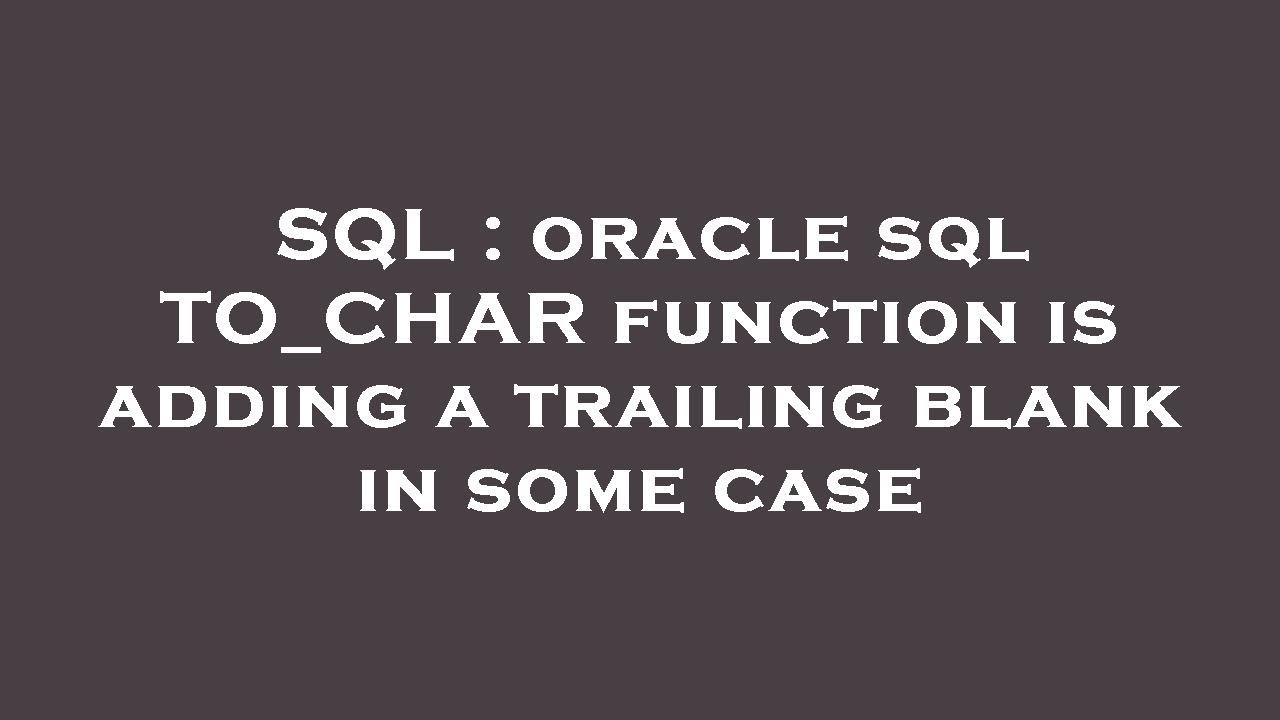 SQL : oracle sql TO_CHAR function is adding a trailing blank in some case